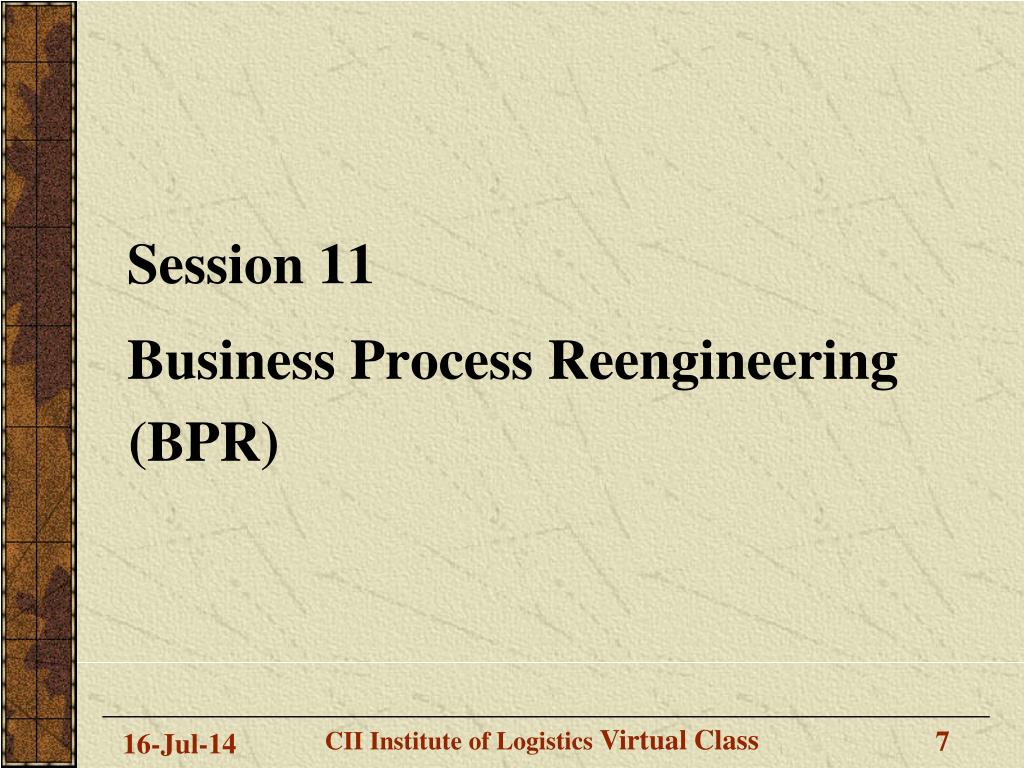 Session 11

Business Process Reengineering (BPR)

16-Jul-14

CII Institute of Logistics Virtual Class

7